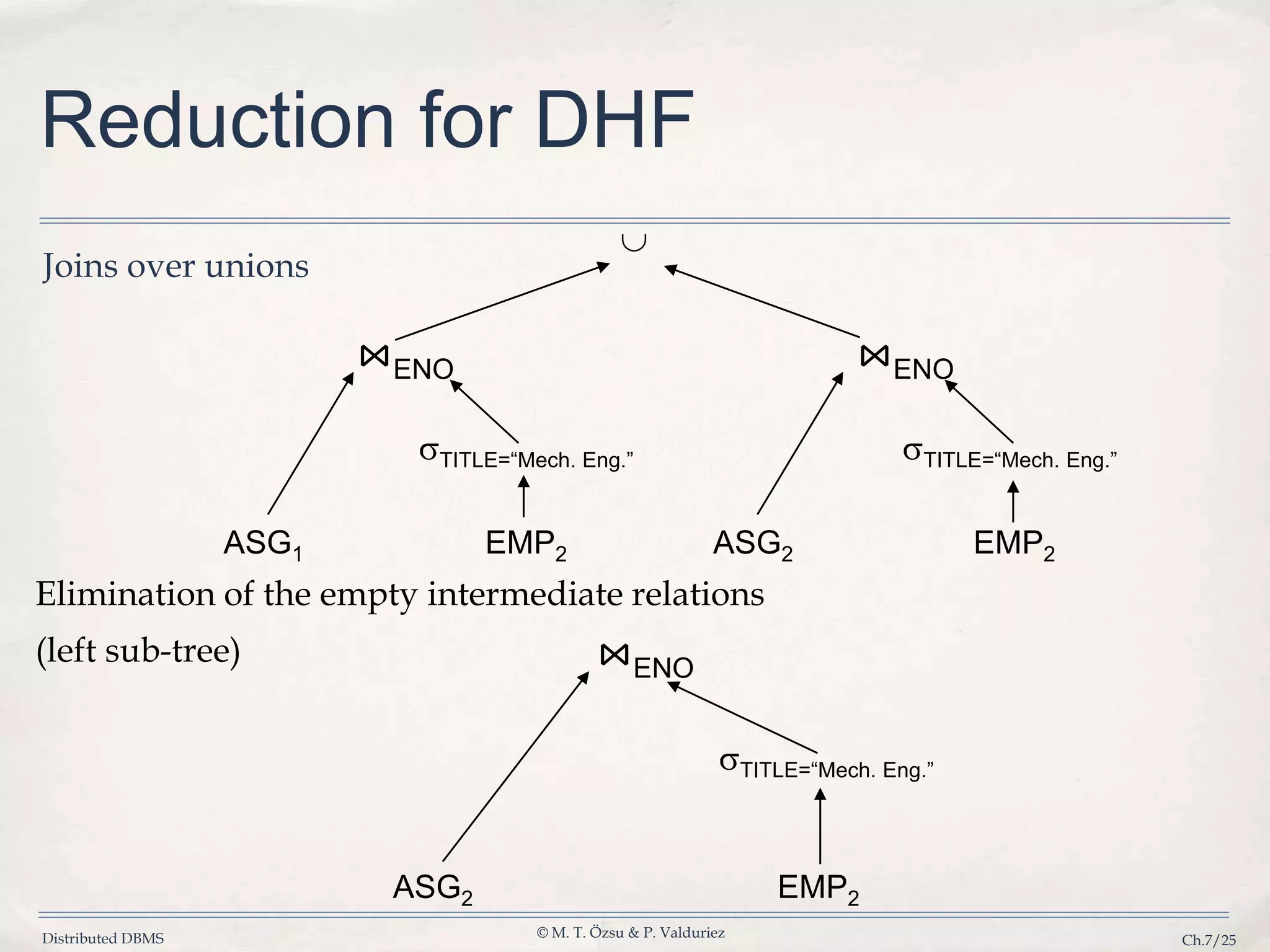 Reduction for DHF

Joins over unions

$\cup$

$\bowtie_{ENO}$ $\bowtie_{ENO}$

$\sigma_{TITLE=\text{“Mech. Eng.”}}$ $\sigma_{TITLE=\text{“Mech. Eng.”}}$

$ASG_1$ $EMP_2$ $ASG_2$ $EMP_2$

Elimination of the empty intermediate relations

(left sub-tree)

$\bowtie_{ENO}$

$\sigma_{TITLE=\text{“Mech. Eng.”}}$

$ASG_2$ $EMP_2$

Distributed DBMS © M. T. Özsu & P. Valduriez Ch.7/25